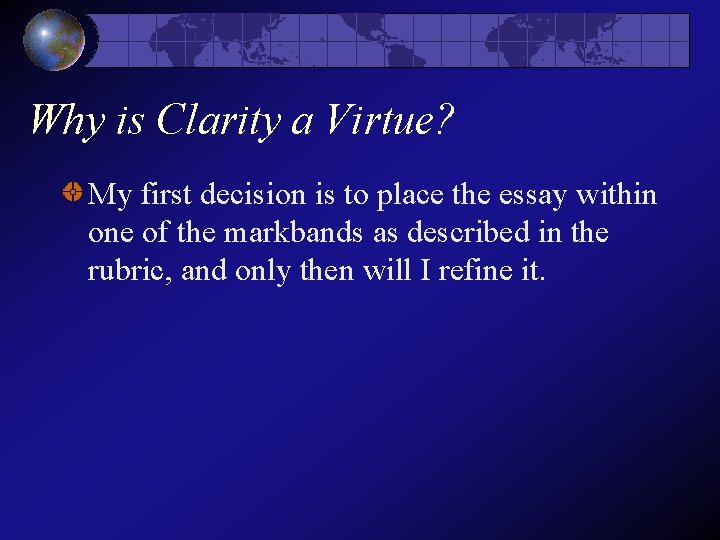 Why is Clarity a Virtue?

My first decision is to place the essay within one of the markbands as described in the rubric, and only then will I refine it.